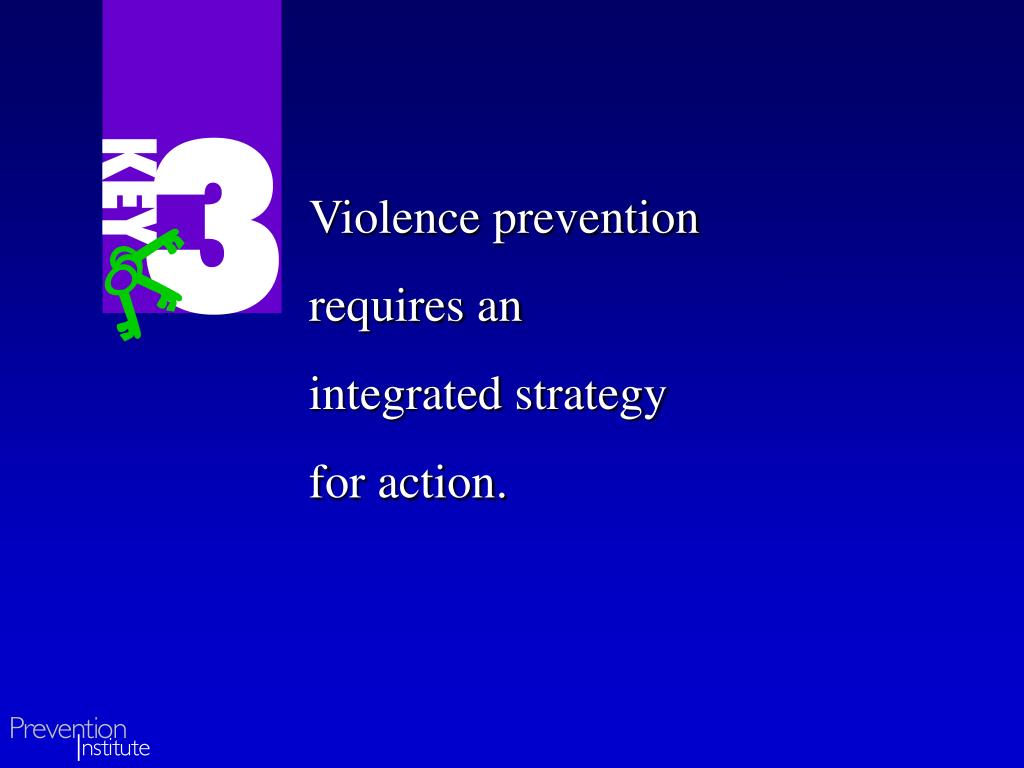 KEY 3

Violence prevention requires an integrated strategy for action.

Prevention Institute